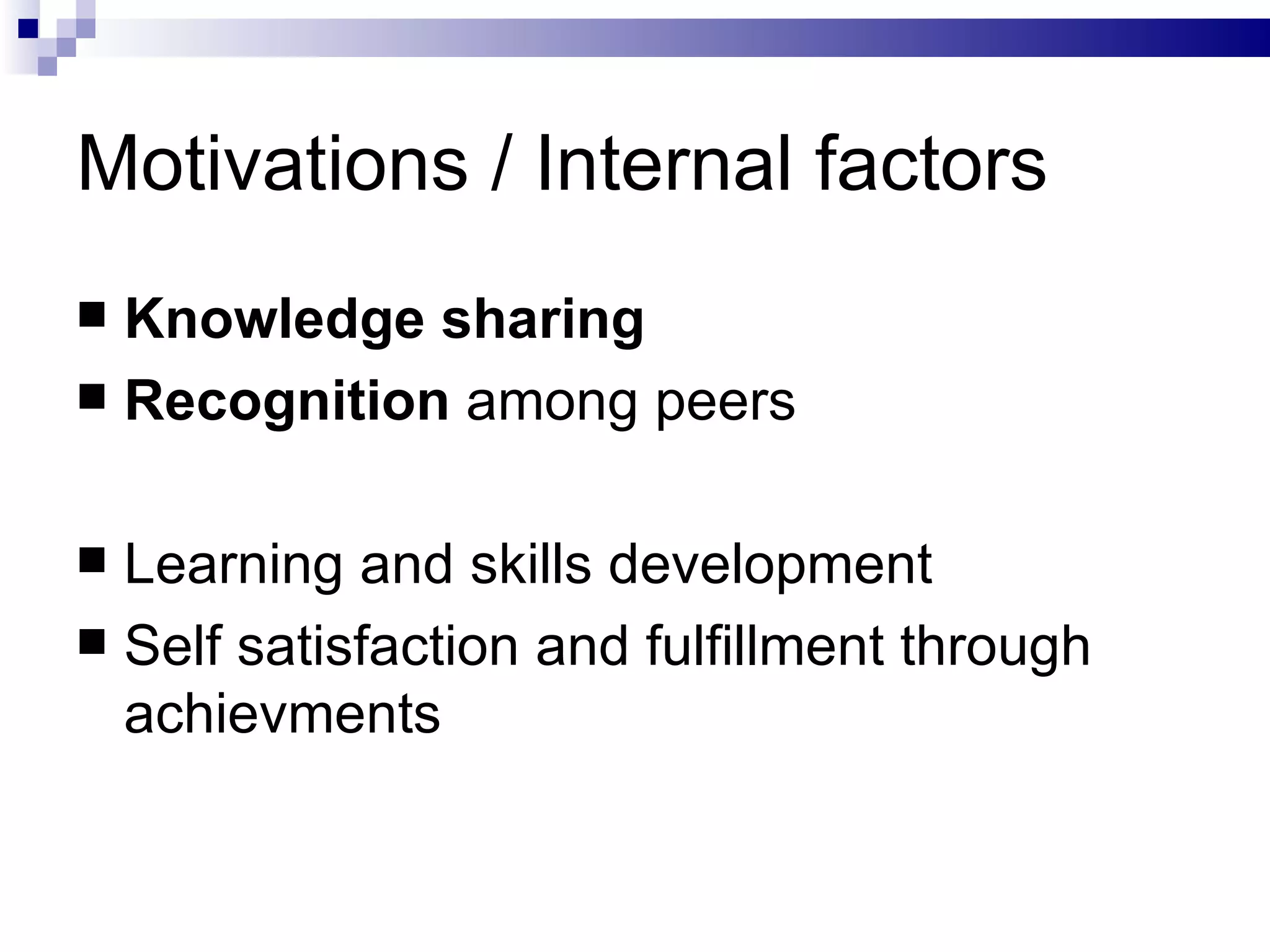 Motivations / Internal factors

■ Knowledge sharing
■ Recognition among peers

■ Learning and skills development
■ Self satisfaction and fulfillment through achievments